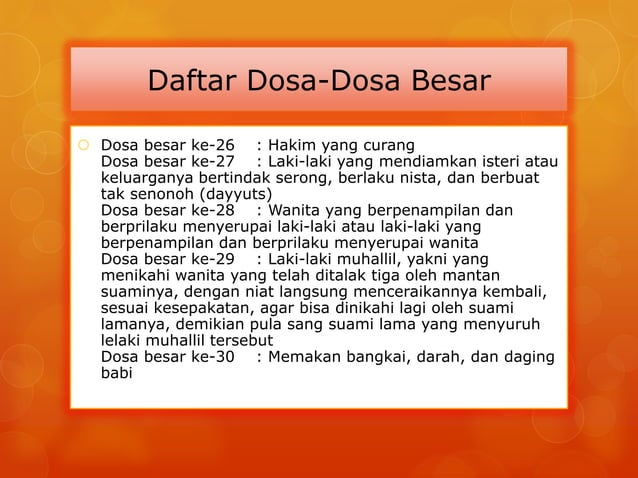 Daftar Dosa-Dosa Besar

Dosa besar ke-26 : Hakim yang curang
Dosa besar ke-27 : Laki-laki yang mendiamkan isteri atau keluarganya bertindak serong, berlaku nista, dan berbuat tak senonoh (dayyuts)
Dosa besar ke-28 : Wanita yang berpenampilan dan berprilaku menyerupai laki-laki atau laki-laki yang berpenampilan dan berprilaku menyerupai wanita
Dosa besar ke-29 : Laki-laki muhallil, yakni yang menikahi wanita yang telah ditalak tiga oleh mantan suaminya, dengan niat langsung menceraikannya kembali, sesuai kesepakatan, agar bisa dinikahi lagi oleh suami lamanya, demikian pula sang suami lama yang menyuruh lelaki muhallil tersebut
Dosa besar ke-30 : Memakan bangkai, darah, dan daging babi